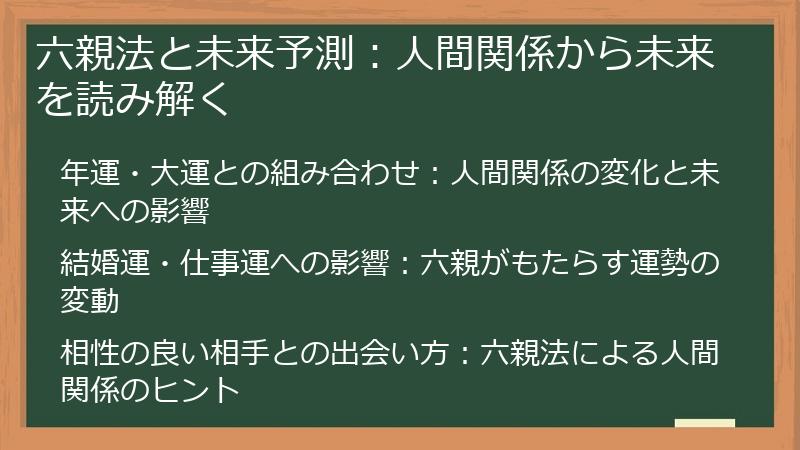 六親法と未来予測：人間関係から未来を読み解く

年運・大運との組み合わせ：人間関係の変化と未来への影響

結婚運・仕事運への影響：六親がもたらす運勢の変動

相性の良い相手との出会い方：六親法による人間関係のヒント